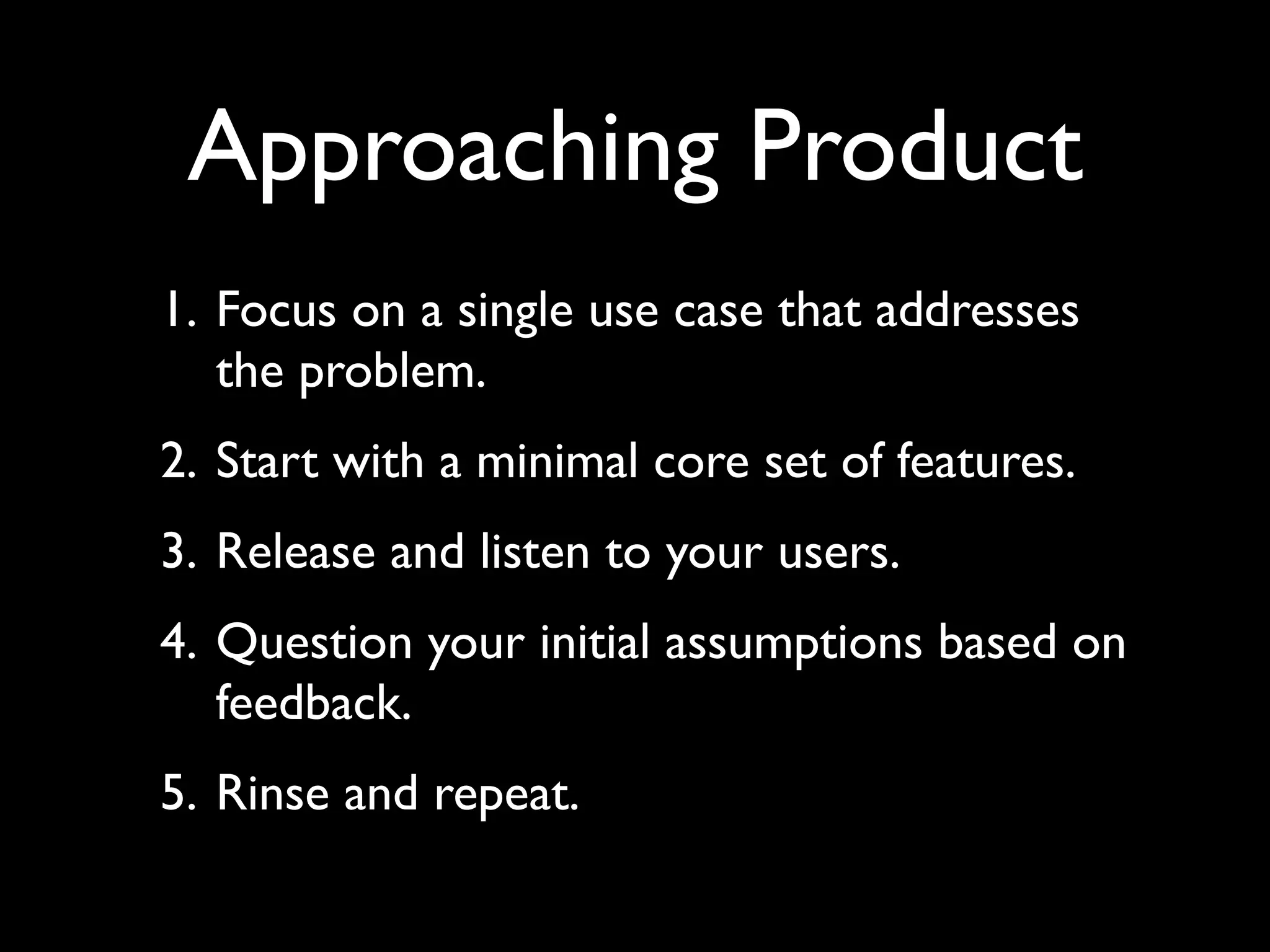 Approaching Product

1. Focus on a single use case that addresses the problem.

2. Start with a minimal core set of features.

3. Release and listen to your users.

4. Question your initial assumptions based on feedback.

5. Rinse and repeat.